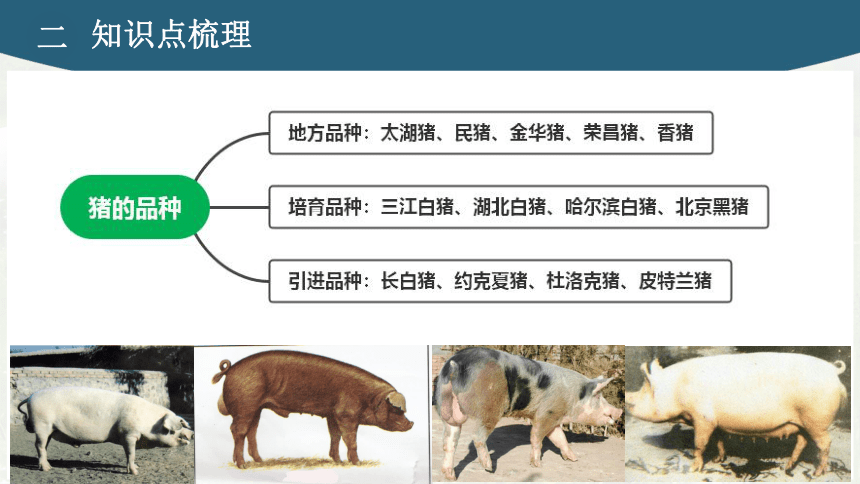 二 知识点梳理

猪的品种

地方品种：太湖猪、民猪、金华猪、荣昌猪、香猪

培育品种：三江白猪、湖北白猪、哈尔滨白猪、北京黑猪

引进品种：长白猪、约克夏猪、杜洛克猪、皮特兰猪